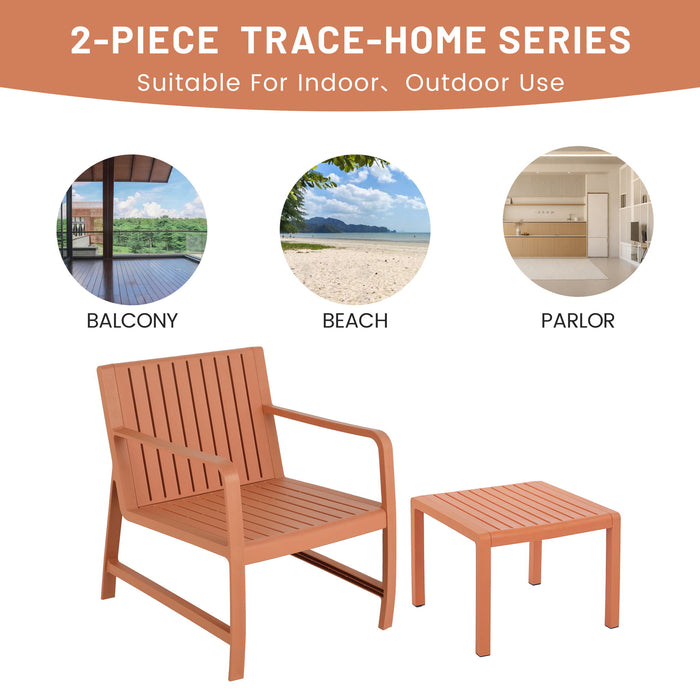 2-PIECE TRACE-HOME SERIES

Suitable For Indoor、Outdoor Use

BALCONY

BEACH

PARLOR